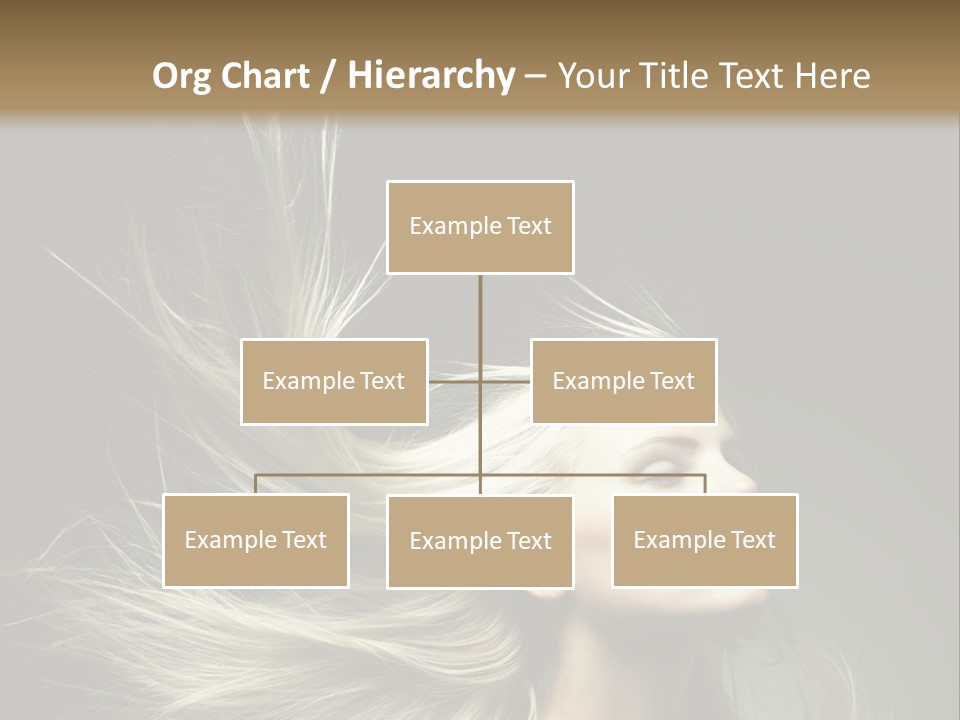 Org Chart / Hierarchy – Your Title Text Here

Example Text

Example Text

Example Text

Example Text

Example Text

Example Text